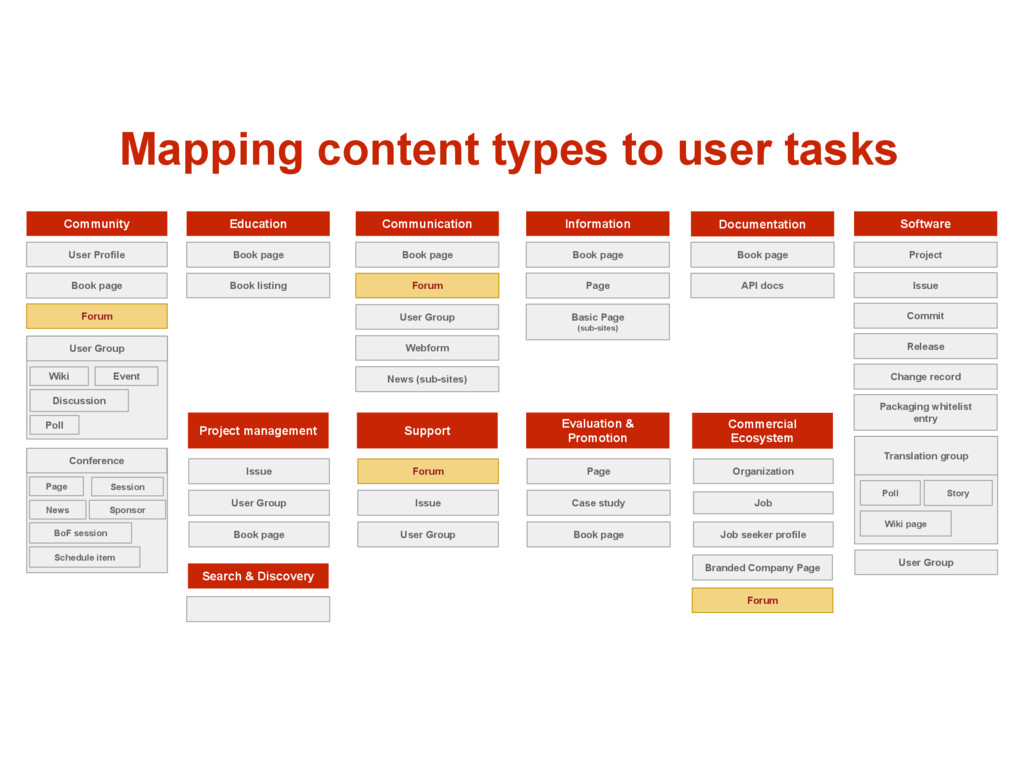 Mapping content types to user tasks

Community
User Profile
Book page
Forum
User Group
Wiki
Event
Discussion
Poll
Conference
Page
Session
News
Sponsor
BoF session
Schedule item

Education
Book page
Book listing

Project management
Issue
User Group
Book page

Search & Discovery

Communication
Book page
Forum
User Group
Webform
News (sub-sites)

Support
Forum
Issue
User Group

Information
Book page
Page
Basic Page (sub-sites)

Evaluation & Promotion
Page
Case study
Book page

Documentation
Book page
API docs

Commercial Ecosystem
Organization
Job
Job seeker profile
Branded Company Page
Forum

Software
Project
Issue
Commit
Release
Change record
Packaging whitelist entry
Translation group
Poll
Story
Wiki page
User Group